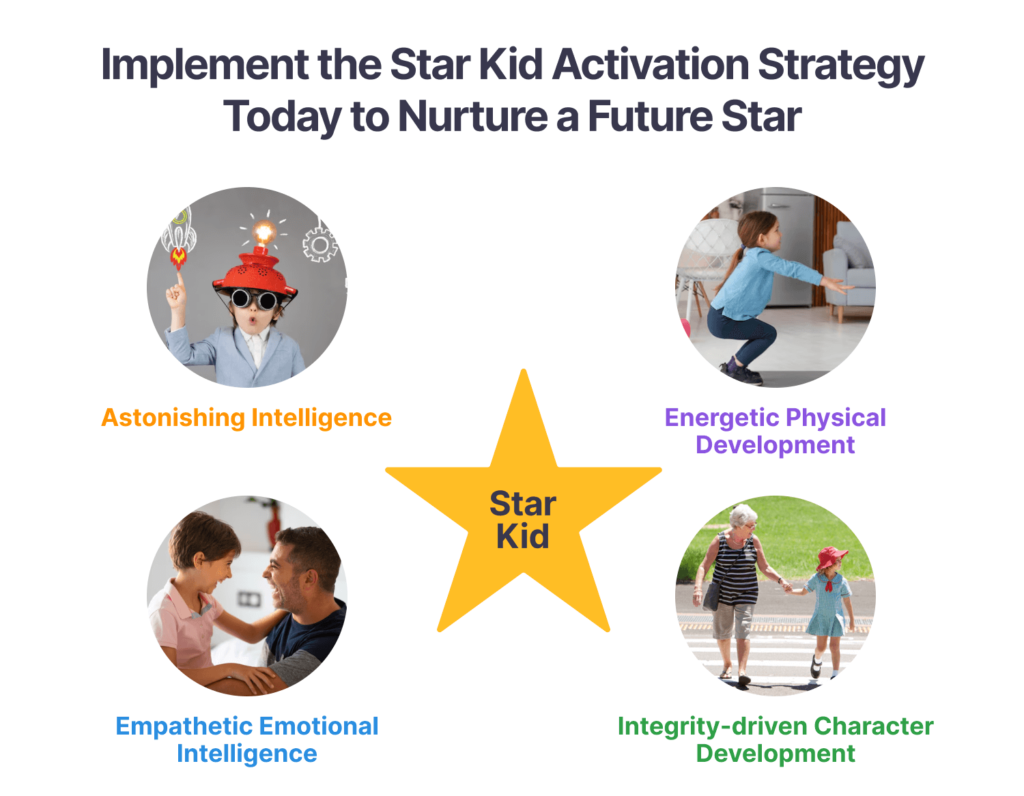 Implement the Star Kid Activation Strategy Today to Nurture a Future Star

Astonishing Intelligence

Energetic Physical Development

Star Kid

Empathetic Emotional Intelligence

Integrity-driven Character Development